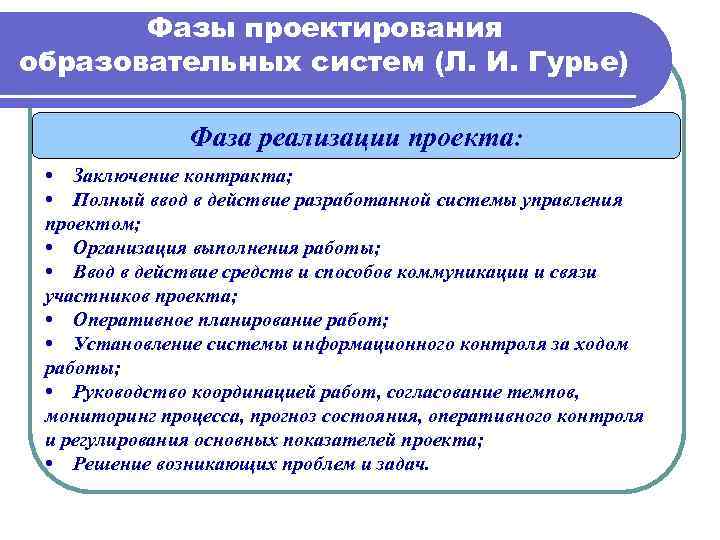 Фазы проектирования образовательных систем (Л. И. Гурье)

Фаза реализации проекта:

• Заключение контракта;
• Полный ввод в действие разработанной системы управления проектом;
• Организация выполнения работы;
• Ввод в действие средств и способов коммуникации и связи участников проекта;
• Оперативное планирование работ;
• Установление системы информационного контроля за ходом работы;
• Руководство координацией работ, согласование темпов, мониторинг процесса, прогноз состояния, оперативного контроля и регулирования основных показателей проекта;
• Решение возникающих проблем и задач.